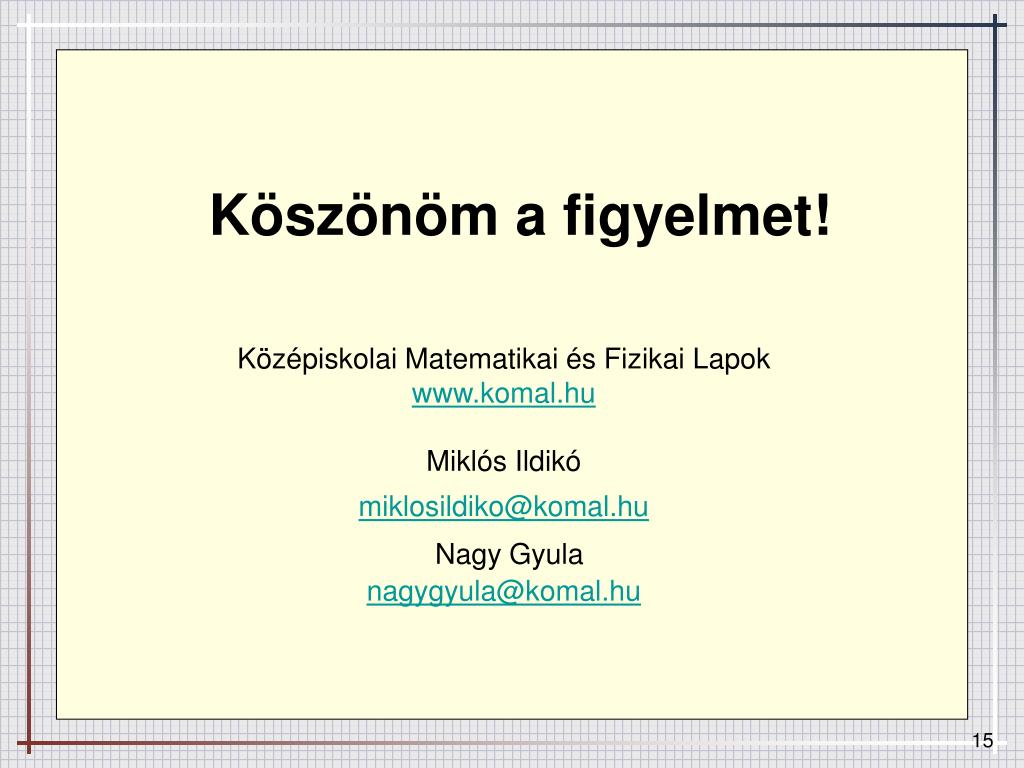 Köszönöm a figyelmet!

Középiskolai Matematikai és Fizikai Lapok
www.komal.hu

Miklós Ildikó

miklosildiko@komal.hu

Nagy Gyula
nagygyula@komal.hu

15